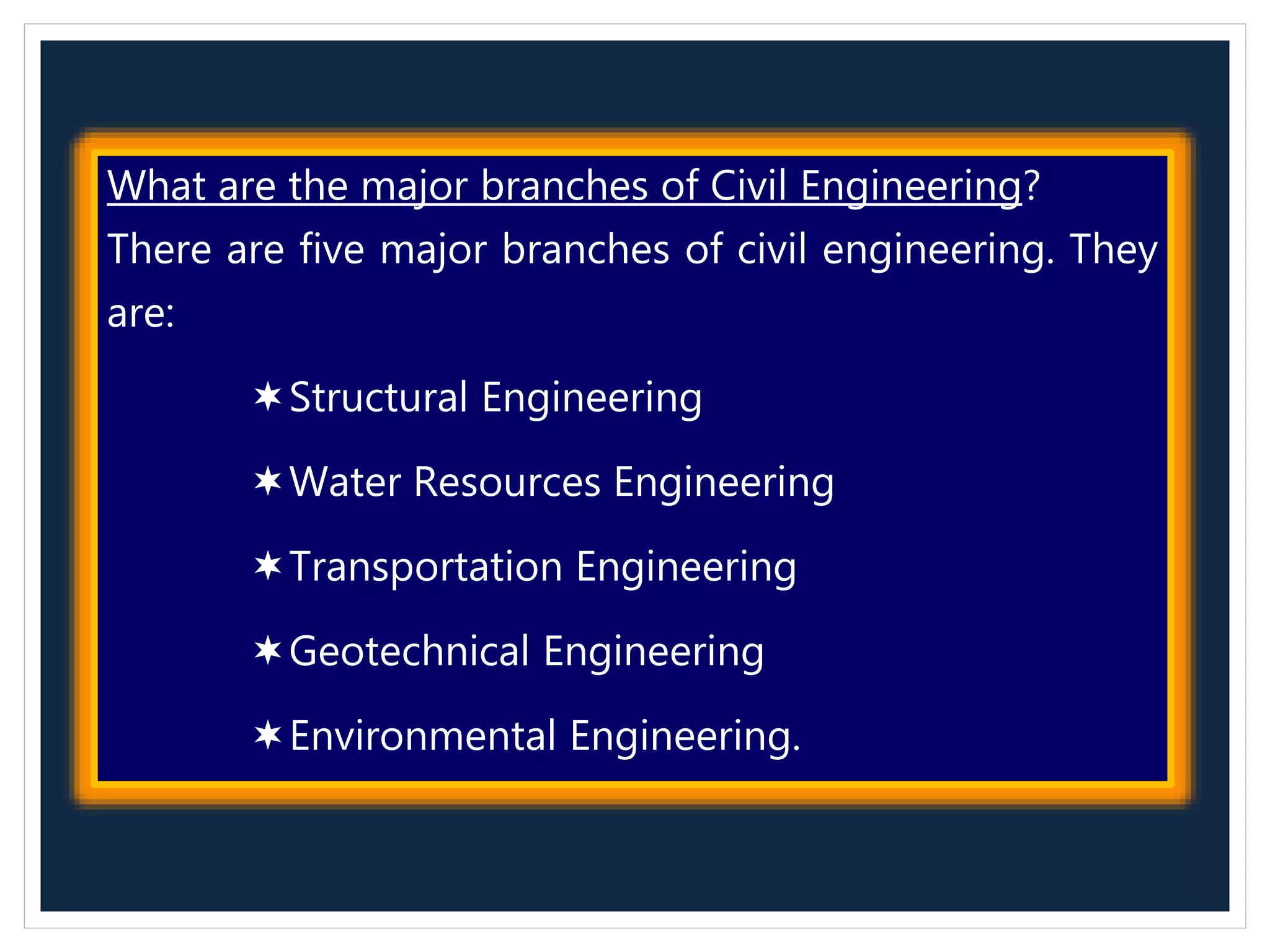 What are the major branches of Civil Engineering?

There are five major branches of civil engineering. They are:

✶ Structural Engineering

✶ Water Resources Engineering

✶ Transportation Engineering

✶ Geotechnical Engineering

✶ Environmental Engineering.